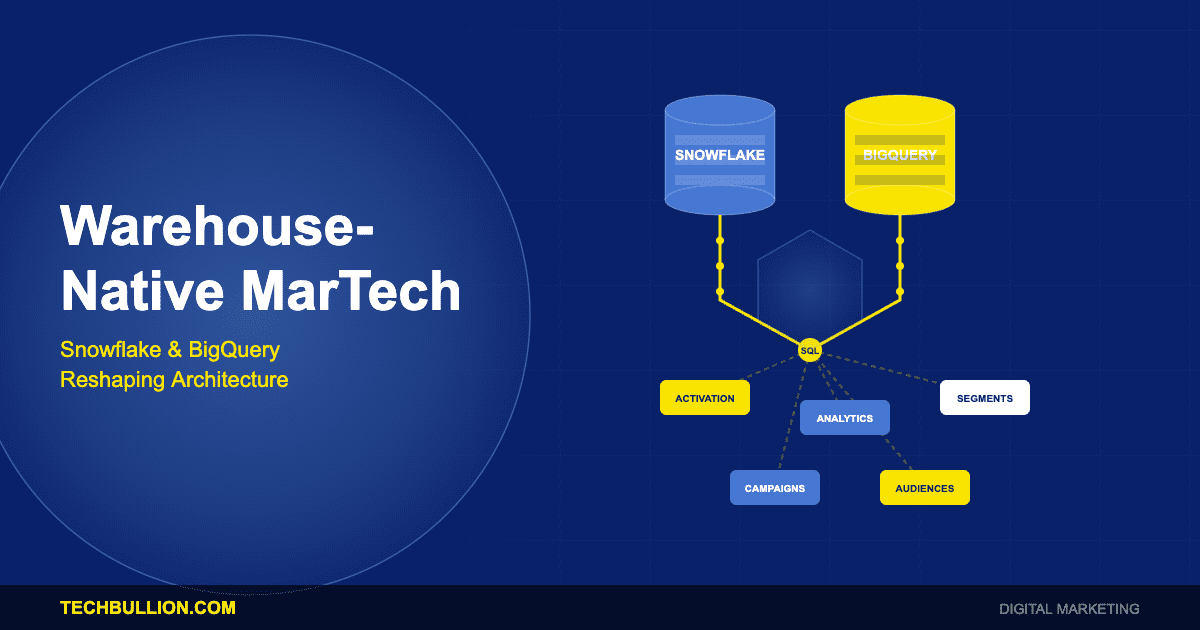 Warehouse-Native MarTech

Snowflake & BigQuery Reshaping Architecture

SNOWFLAKE

BIGQUERY

SQL

ACTIVATION

ANALYTICS

SEGMENTS

CAMPAIGNS

AUDIENCES

TECHBULLION.COM

DIGITAL MARKETING